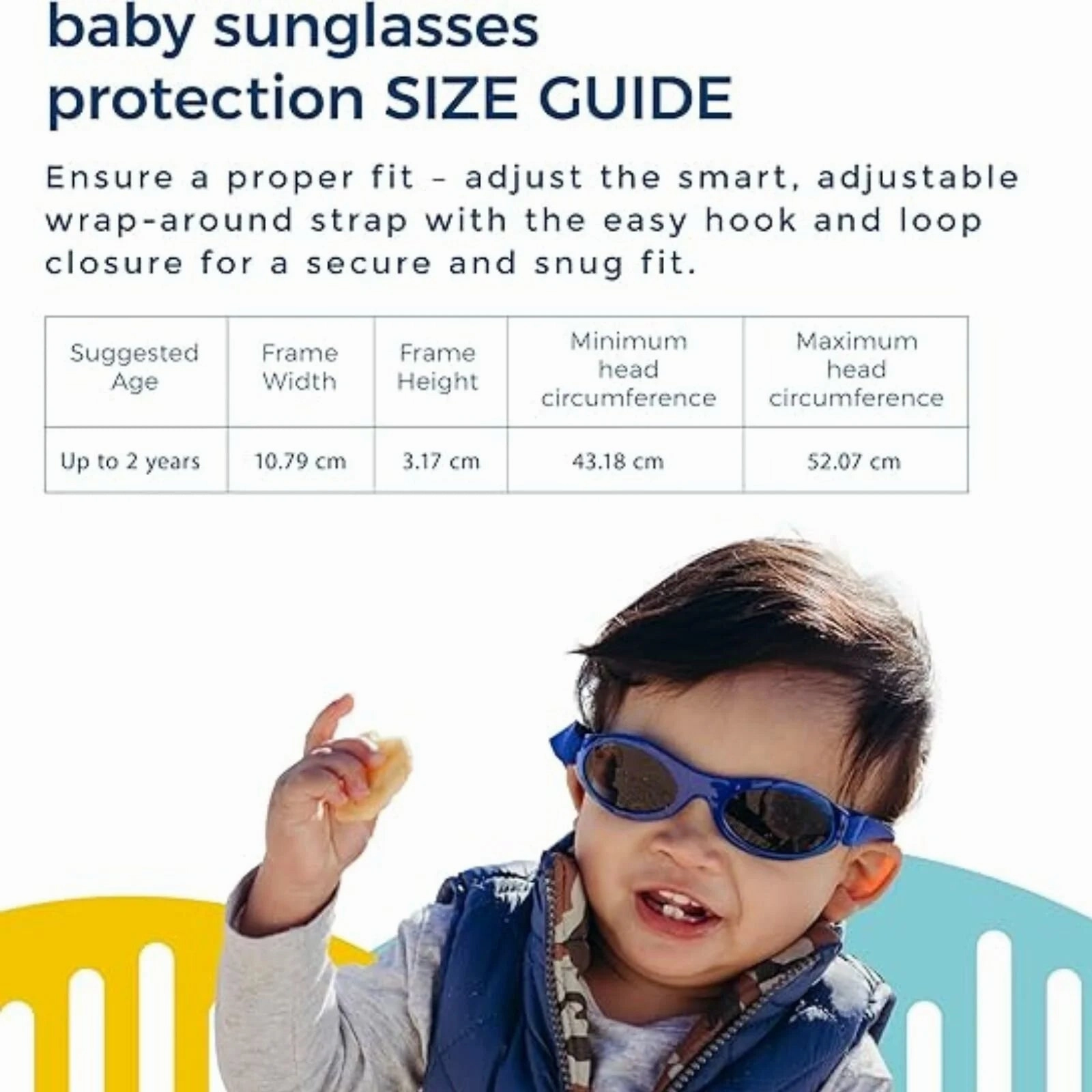 baby sunglasses protection SIZE GUIDE

Ensure a proper fit – adjust the smart, adjustable wrap-around strap with the easy hook and loop closure for a secure and snug fit.

| Suggested Age | Frame Width | Frame Height | Minimum head circumference | Maximum head circumference |
|---|---|---|---|---|
| Up to 2 years | 10.79 cm | 3.17 cm | 43.18 cm | 52.07 cm |